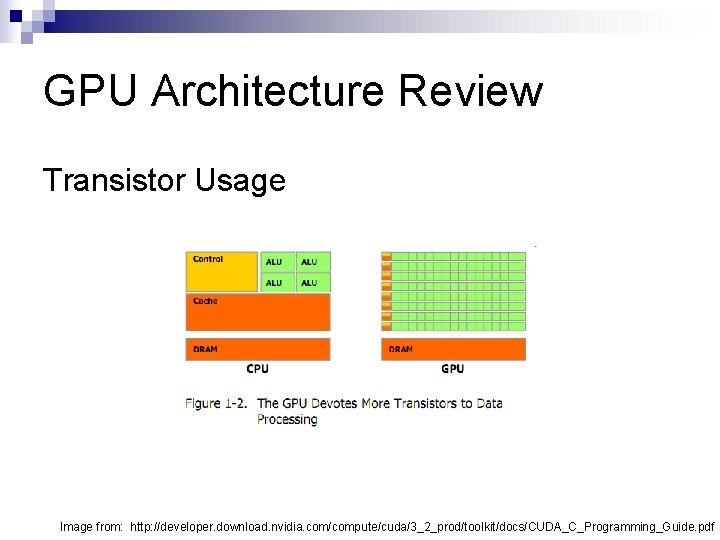 GPU Architecture Review

Transistor Usage

Control

ALU

ALU

ALU

ALU

Cache

DRAM

CPU

DRAM

GPU

Figure 1-2. The GPU Devotes More Transistors to Data Processing

Image from: http://developer.download.nvidia.com/compute/cuda/3_2_prod/toolkit/docs/CUDA_C_Programming_Guide.pdf